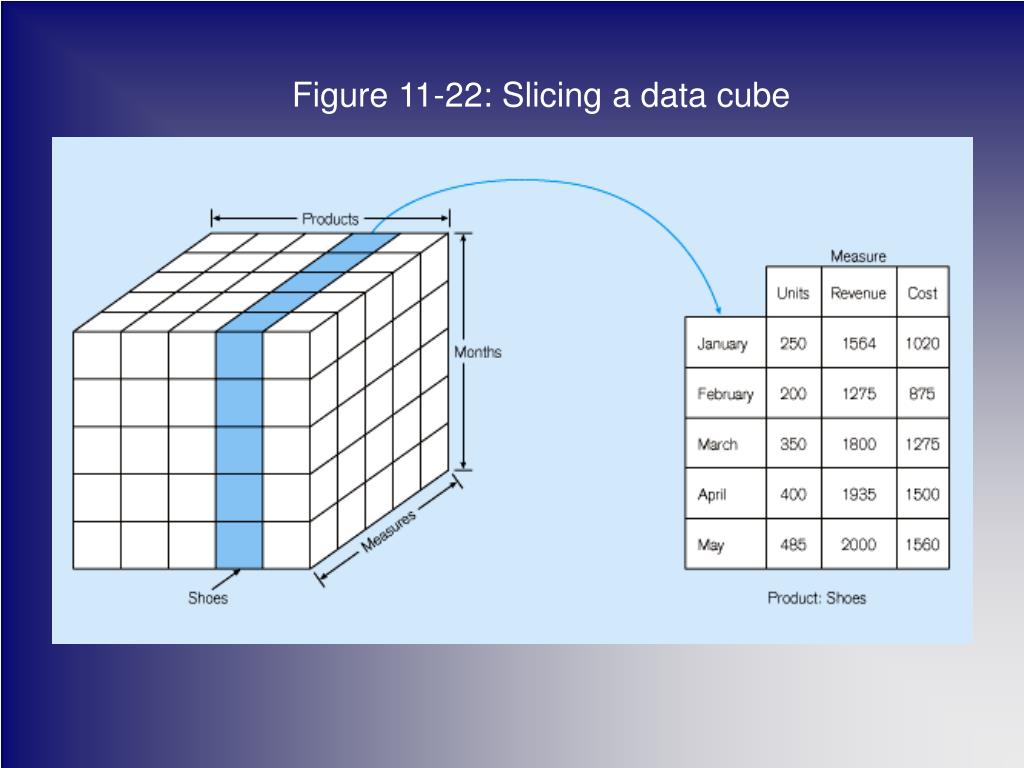 Figure 11-22: Slicing a data cube

Products

Months

Measures

Shoes

Measure

| | Units | Revenue | Cost |
|---|---|---|---|
| January | 250 | 1564 | 1020 |
| February | 200 | 1275 | 875 |
| March | 350 | 1800 | 1275 |
| April | 400 | 1935 | 1500 |
| May | 485 | 2000 | 1560 |

Product: Shoes